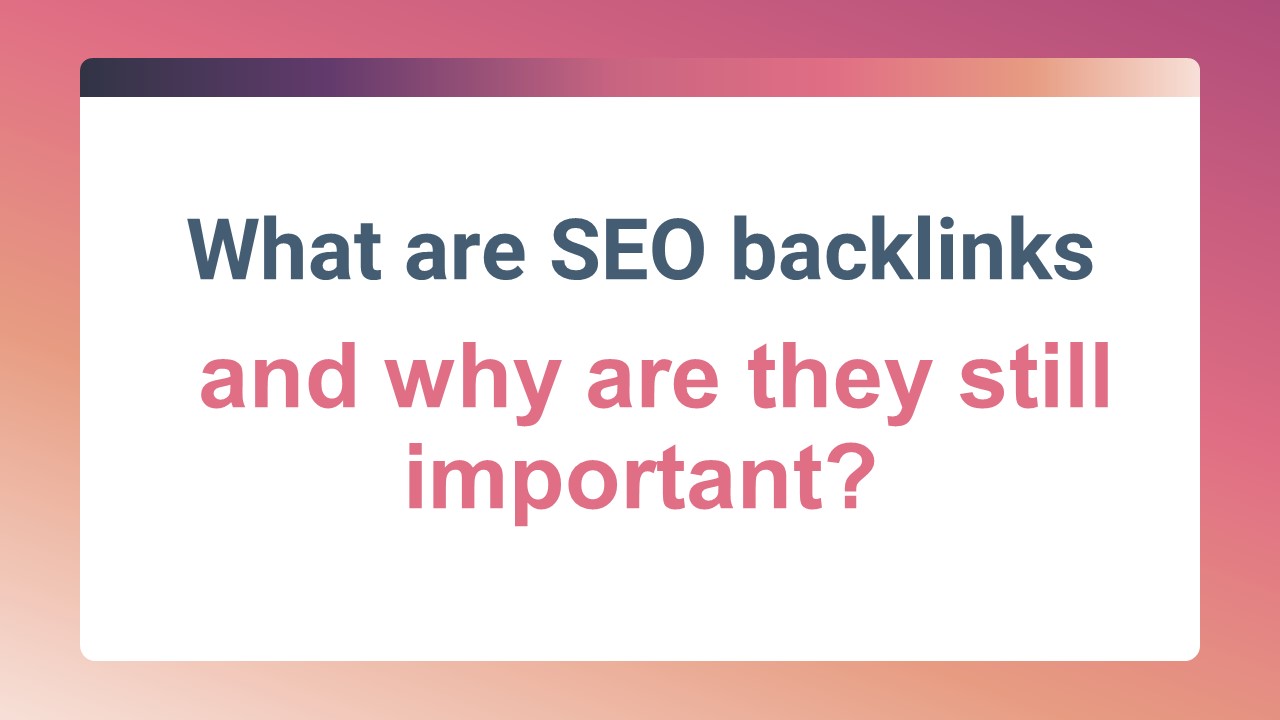 What are SEO backlinks

and why are they still important?